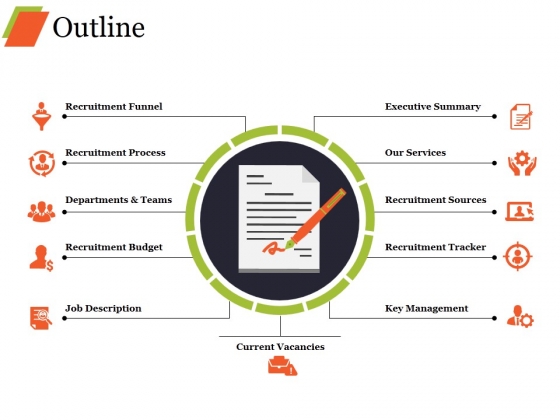 Outline

Recruitment Funnel

Recruitment Process

Departments & Teams

Recruitment Budget

Job Description

Executive Summary

Our Services

Recruitment Sources

Recruitment Tracker

Key Management

Current Vacancies